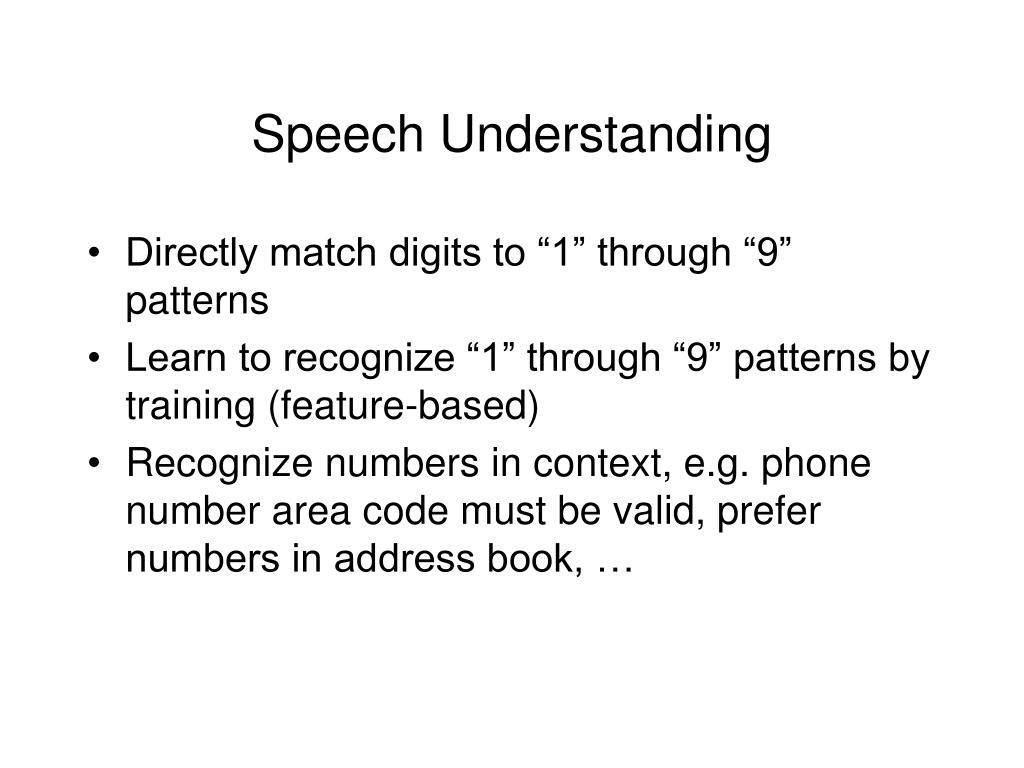 Speech Understanding

• Directly match digits to “1” through “9” patterns
• Learn to recognize “1” through “9” patterns by training (feature-based)
• Recognize numbers in context, e.g. phone number area code must be valid, prefer numbers in address book, …